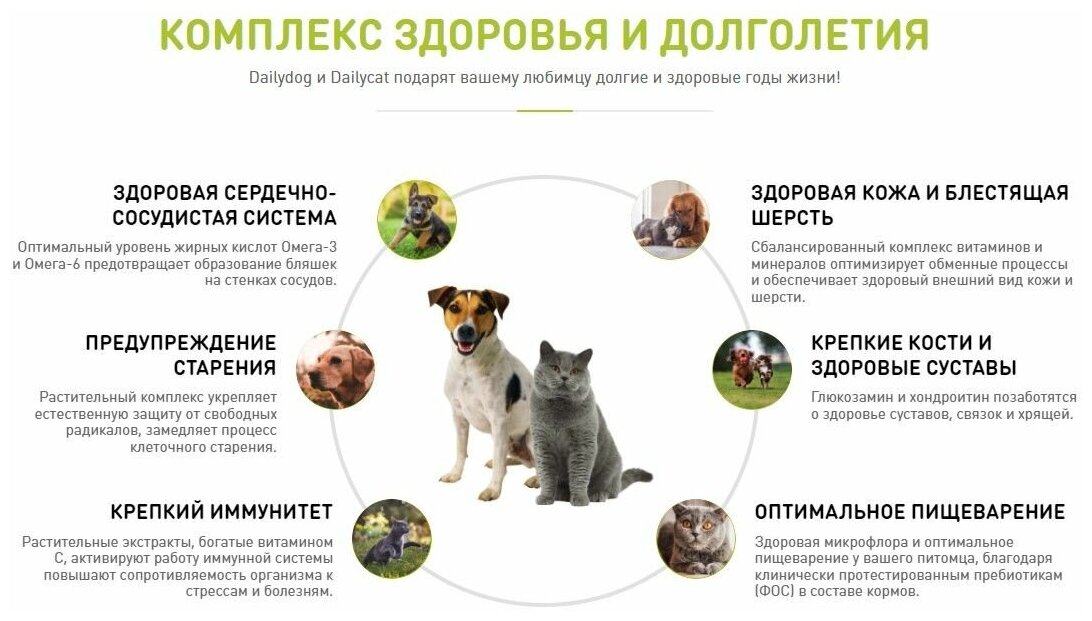 КОМПЛЕКС ЗДОРОВЬЯ И ДОЛГОЛЕТИЯ

Dailydog и Dailycat подарят вашему любимцу долгие и здоровые годы жизни!

ЗДОРОВАЯ СЕРДЕЧНО-СОСУДИСТАЯ СИСТЕМА

Оптимальный уровень жирных кислот Омега-3 и Омега-6 предотвращает образование бляшек на стенках сосудов.

ПРЕДУПРЕЖДЕНИЕ СТАРЕНИЯ

Растительный комплекс укрепляет естественную защиту от свободных радикалов, замедляет процесс клеточного старения.

КРЕПКИЙ ИММУНИТЕТ

Растительные экстракты, богатые витамином С, активируют работу иммунной системы повышают сопротивляемость организма к стрессам и болезням.

ЗДОРОВАЯ КОЖА И БЛЕСТЯЩАЯ ШЕРСТЬ

Сбалансированный комплекс витаминов и минералов оптимизирует обменные процессы и обеспечивает здоровый внешний вид кожи и шерсти.

КРЕПКИЕ КОСТИ И ЗДОРОВЫЕ СУСТАВЫ

Глюкозамин и хондроитин позаботятся о здоровье суставов, связок и хрящей.

ОПТИМАЛЬНОЕ ПИЩЕВАРЕНИЕ

Здоровая микрофлора и оптимальное пищеварение у вашего питомца, благодаря клинически протестированным пребиотикам (ФОС) в составе кормов.